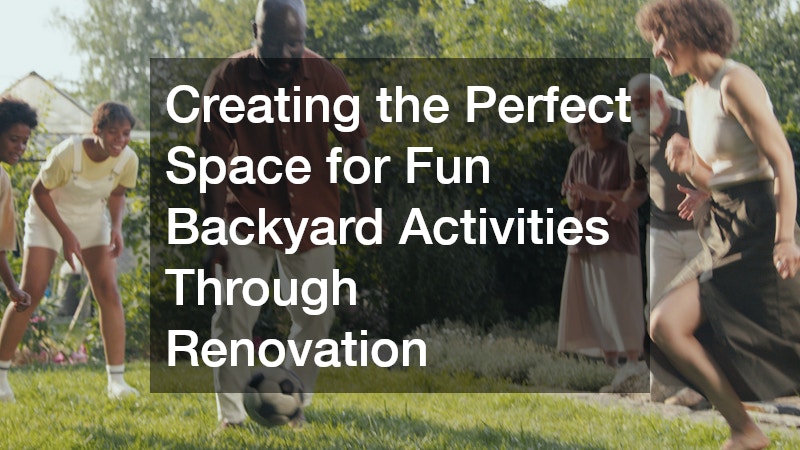 Creating the Perfect Space for Fun Backyard Activities Through Renovation